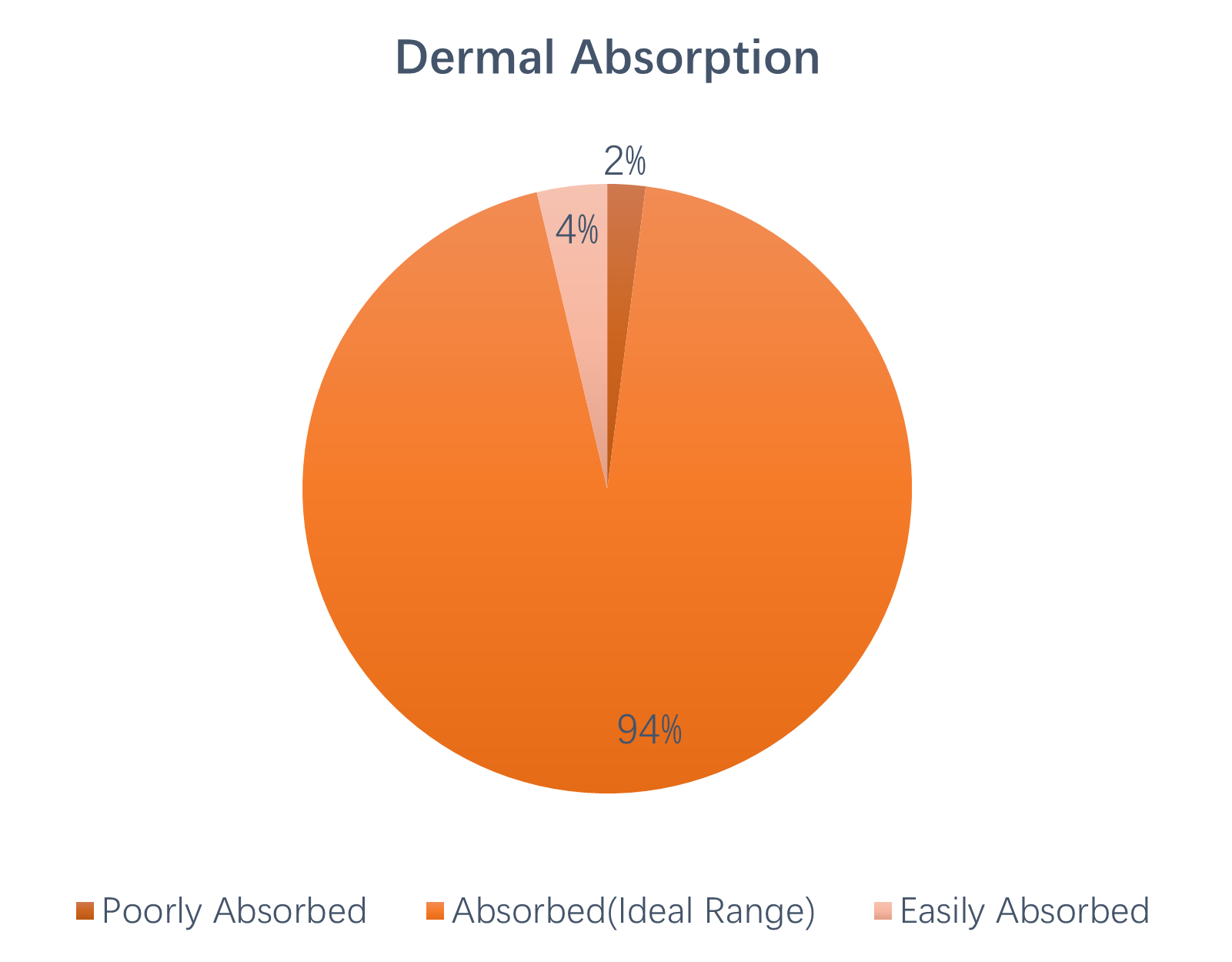 Dermal Absorption

2%

4%

94%

Poorly Absorbed Absorbed(Ideal Range) Easily Absorbed